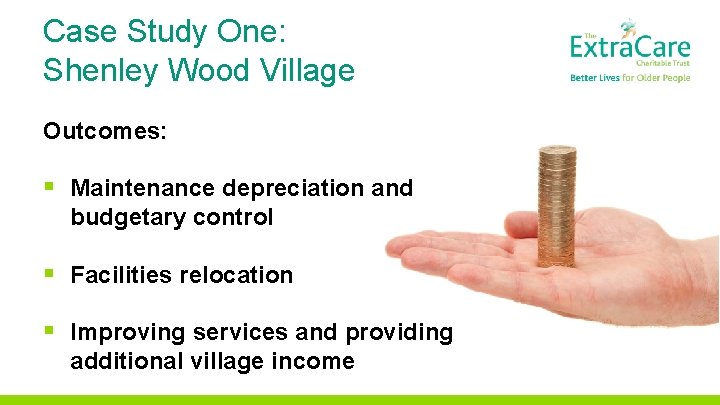 Case Study One:
Shenley Wood Village

The
ExtraCare
Charitable Trust
Better Lives for Older People

Outcomes:

▪ Maintenance depreciation and budgetary control

▪ Facilities relocation

▪ Improving services and providing additional village income